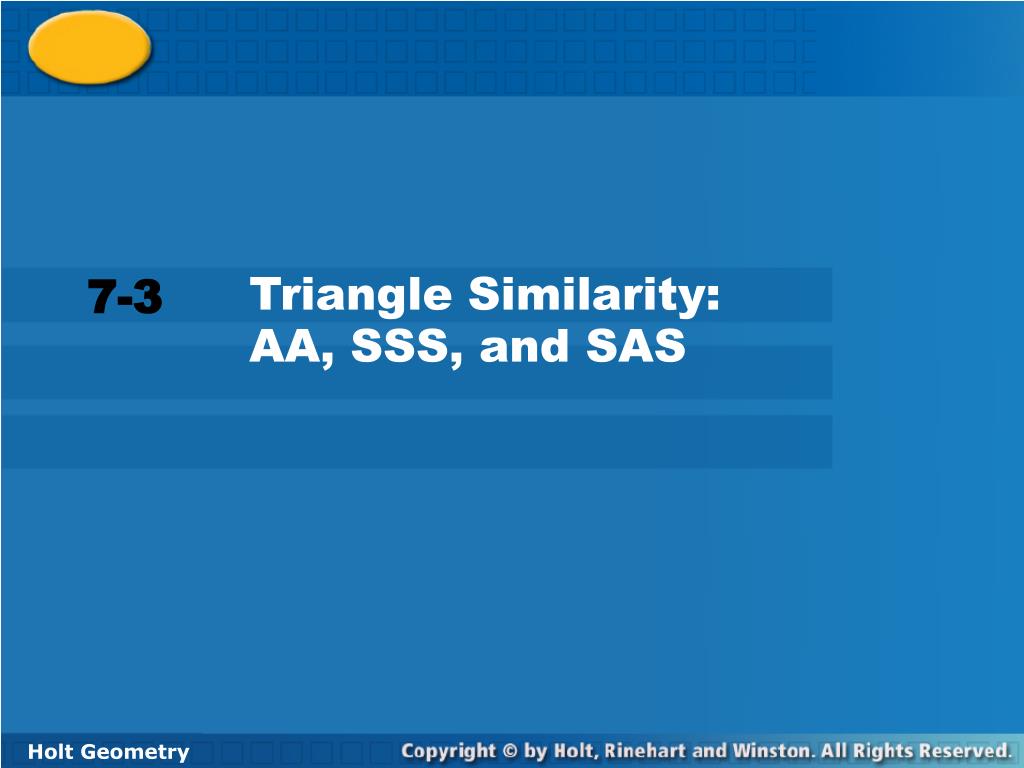 7-3

Triangle Similarity: AA, SSS, and SAS

Holt Geometry

Copyright © by Holt, Rinehart and Winston. All Rights Reserved.